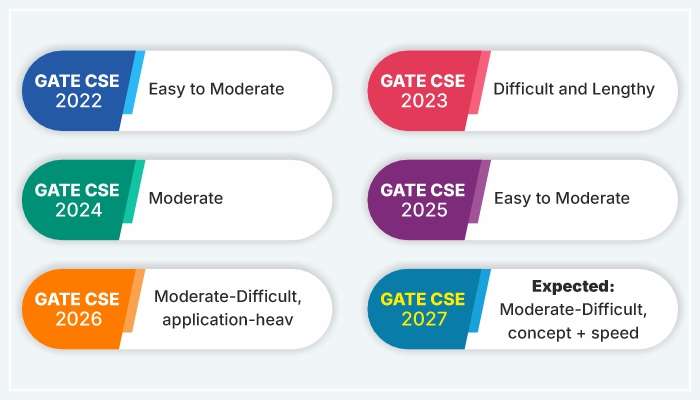 GATE CSE 2022
Easy to Moderate

GATE CSE 2023
Difficult and Lengthy

GATE CSE 2024
Moderate

GATE CSE 2025
Easy to Moderate

GATE CSE 2026
Moderate-Difficult, application-heav

GATE CSE 2027
Expected: Moderate-Difficult, concept + speed